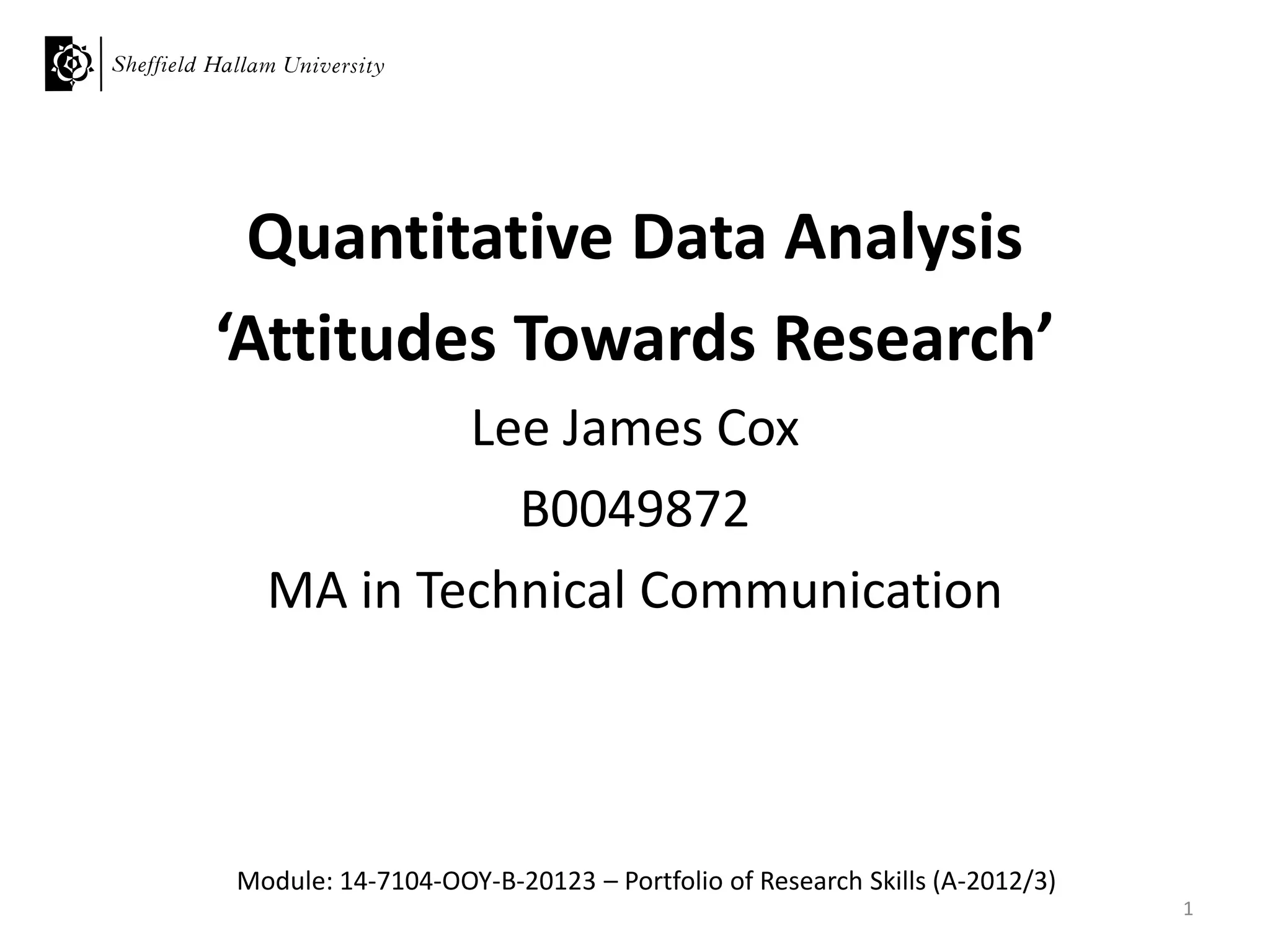 Sheffield Hallam University

Quantitative Data Analysis
‘Attitudes Towards Research’

Lee James Cox

B0049872

MA in Technical Communication

Module: 14-7104-OOY-B-20123 – Portfolio of Research Skills (A-2012/3)

1